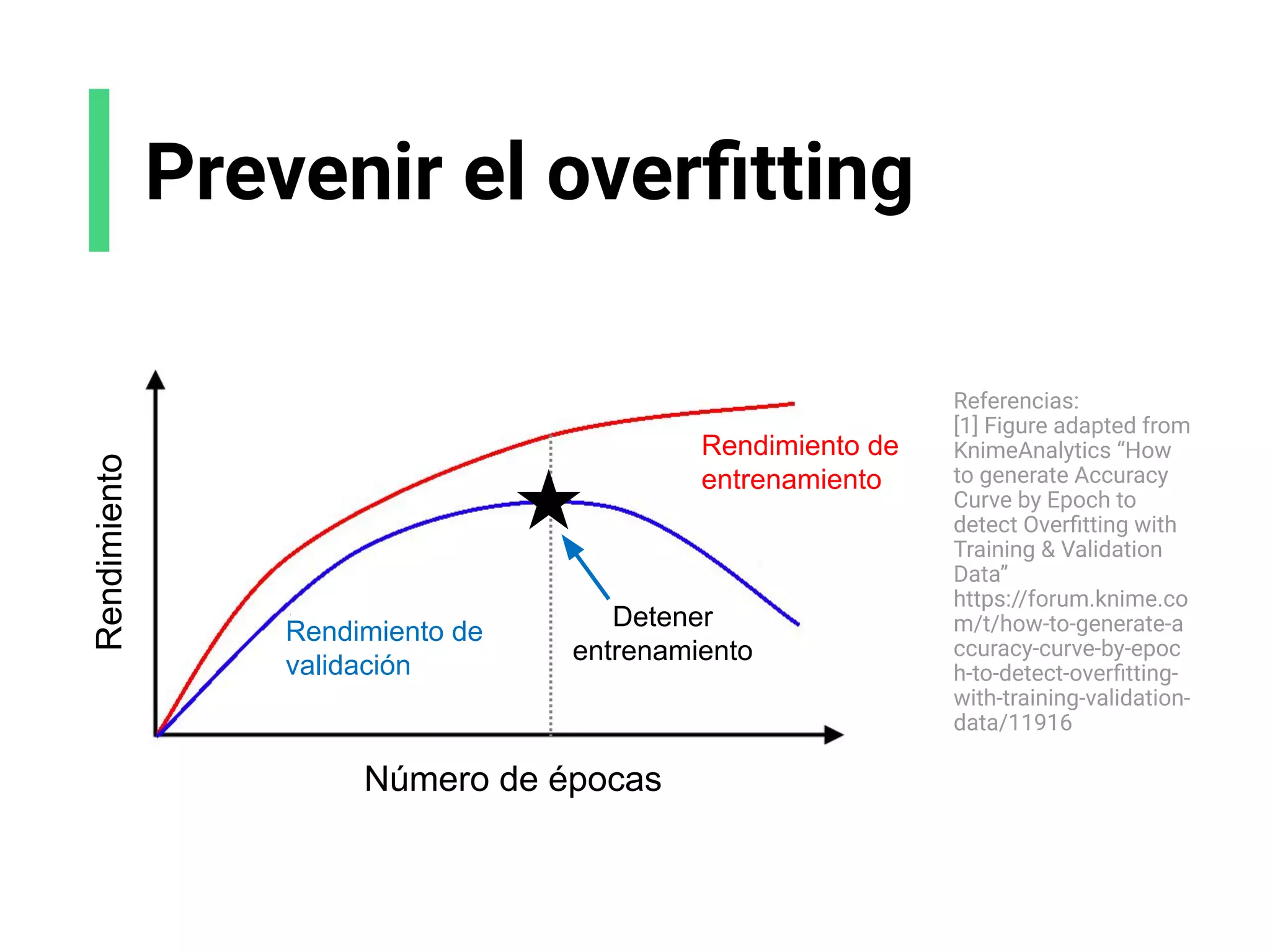 Prevenir el overfitting

Rendimiento

Rendimiento de entrenamiento

Rendimiento de validación

Detener entrenamiento

Número de épocas

Referencias:
[1] Figure adapted from KnimeAnalytics “How to generate Accuracy Curve by Epoch to detect Overfitting with Training & Validation Data” https://forum.knime.com/t/how-to-generate-accuracy-curve-by-epoch-to-detect-overfitting-with-training-validation-data/11916